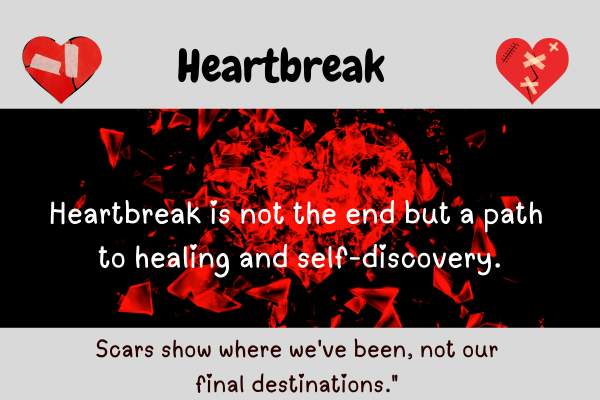 Heartbreak

Heartbreak is not the end but a path to healing and self-discovery.

Scars show where we've been, not our final destinations."